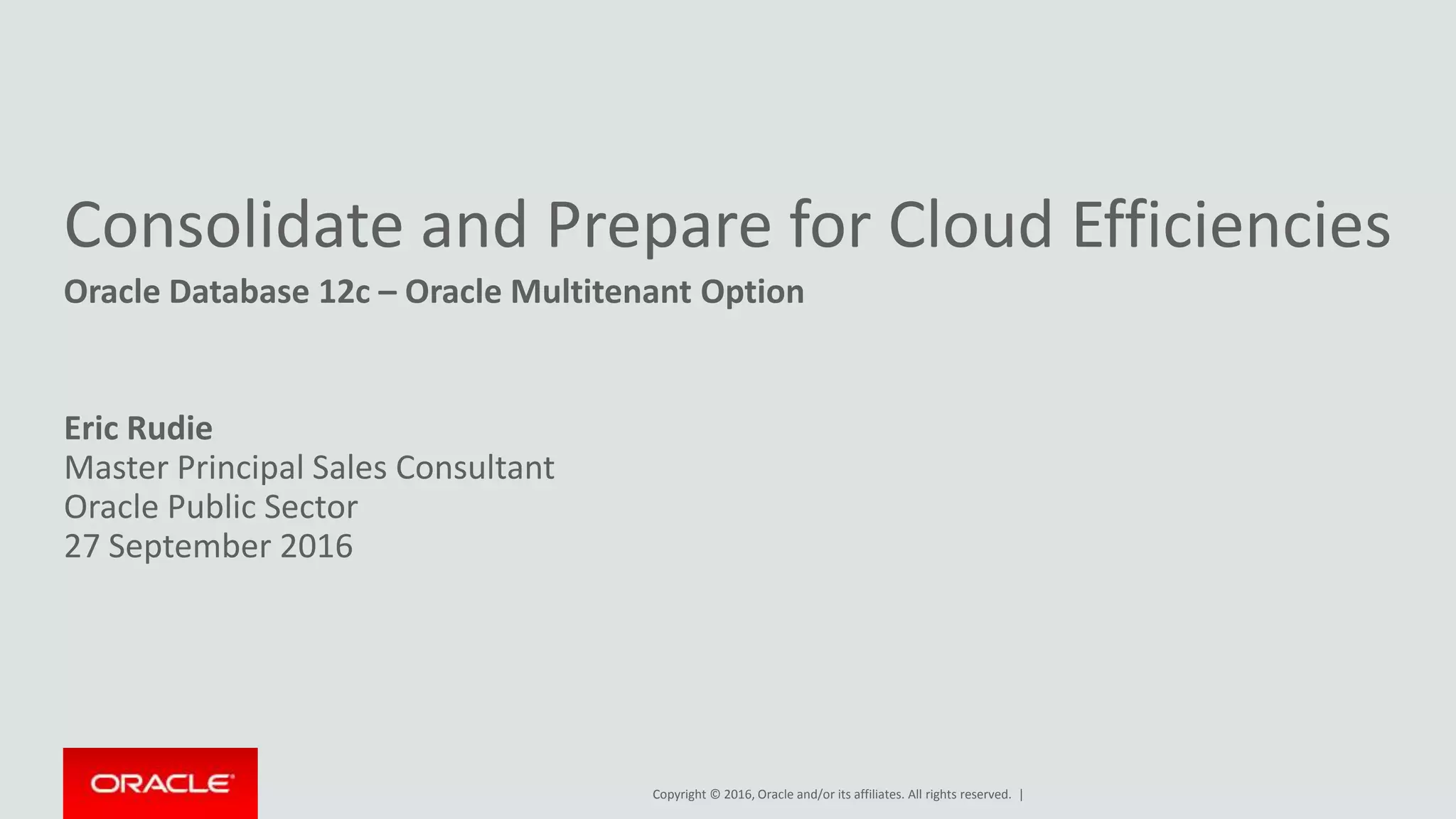 Consolidate and Prepare for Cloud Efficiencies

Oracle Database 12c – Oracle Multitenant Option

Eric Rudie
Master Principal Sales Consultant
Oracle Public Sector
27 September 2016

ORACLE®

Copyright © 2016, Oracle and/or its affiliates. All rights reserved. |